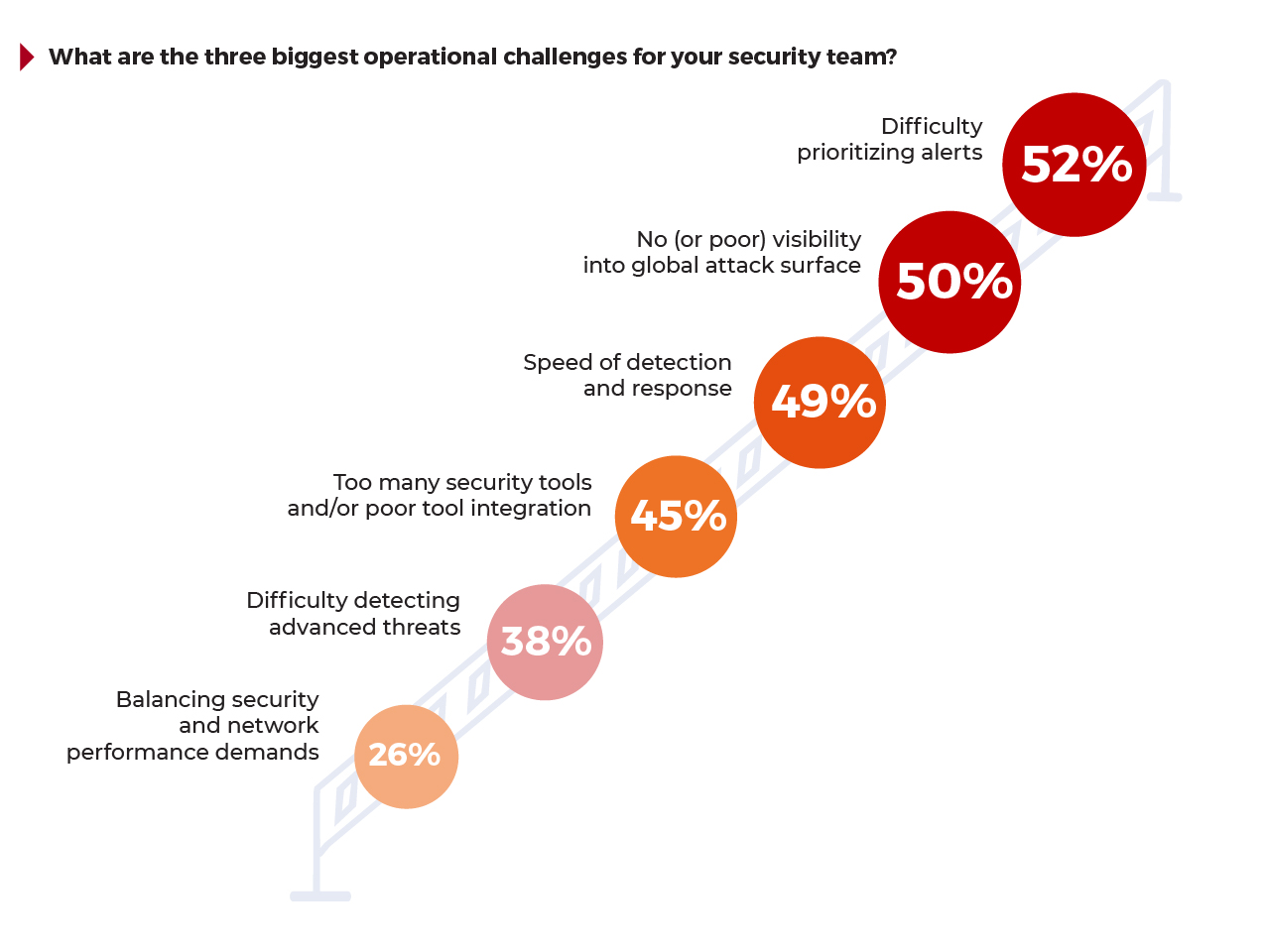 What are the three biggest operational challenges for your security team?

Difficulty prioritizing alerts
52%

No (or poor) visibility into global attack surface
50%

Speed of detection and response
49%

Too many security tools and/or poor tool integration
45%

Difficulty detecting advanced threats
38%

Balancing security and network performance demands
26%